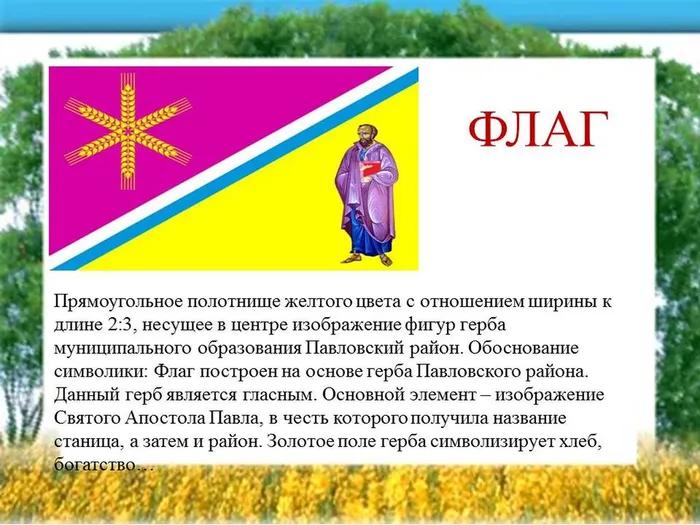 ФЛАГ

Прямоугольное полотнище желтого цвета с отношением ширины к длине 2:3, несущее в центре изображение фигур герба муниципального образования Павловский район. Обоснование символики: Флаг построен на основе герба Павловского района. Данный герб является гласным. Основной элемент – изображение Святого Апостола Павла, в честь которого получила название станица, а затем и район. Золотое поле герба символизирует хлеб, богатство…